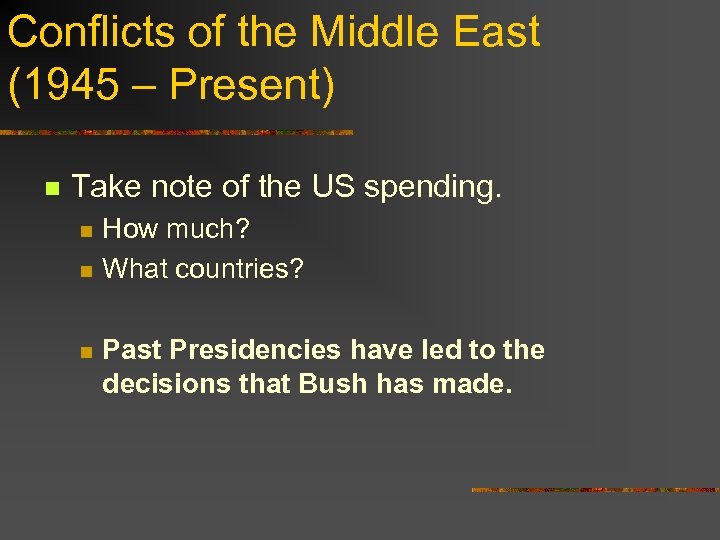 Conflicts of the Middle East (1945 – Present)

Take note of the US spending.

How much?

What countries?

Past Presidencies have led to the decisions that Bush has made.